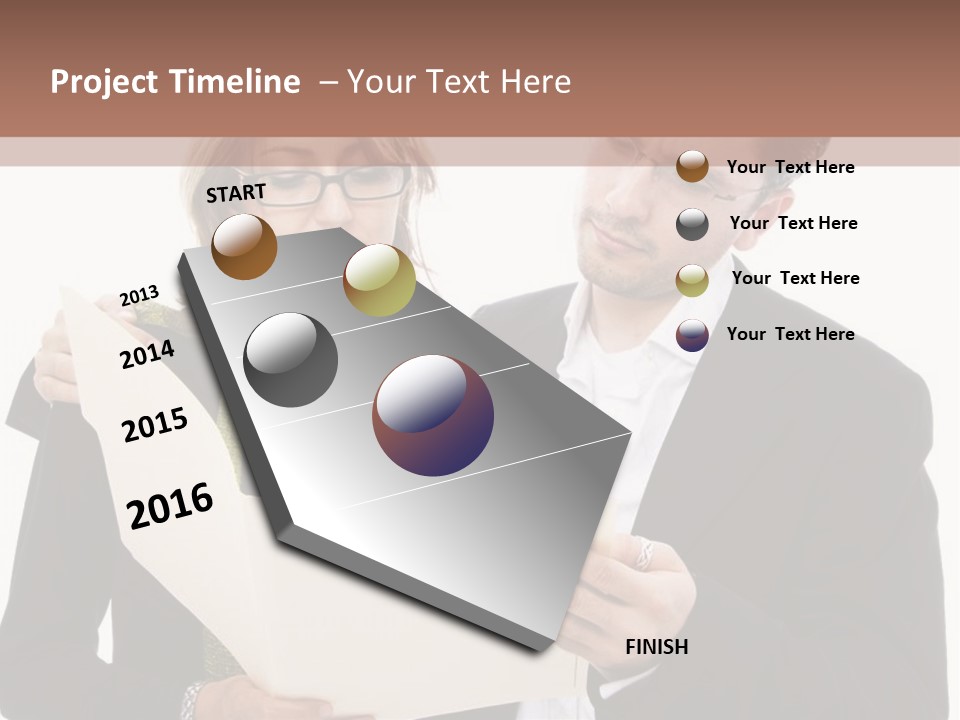 Project Timeline – Your Text Here

START

2013

2014

2015

2016

FINISH

Your Text Here

Your Text Here

Your Text Here

Your Text Here